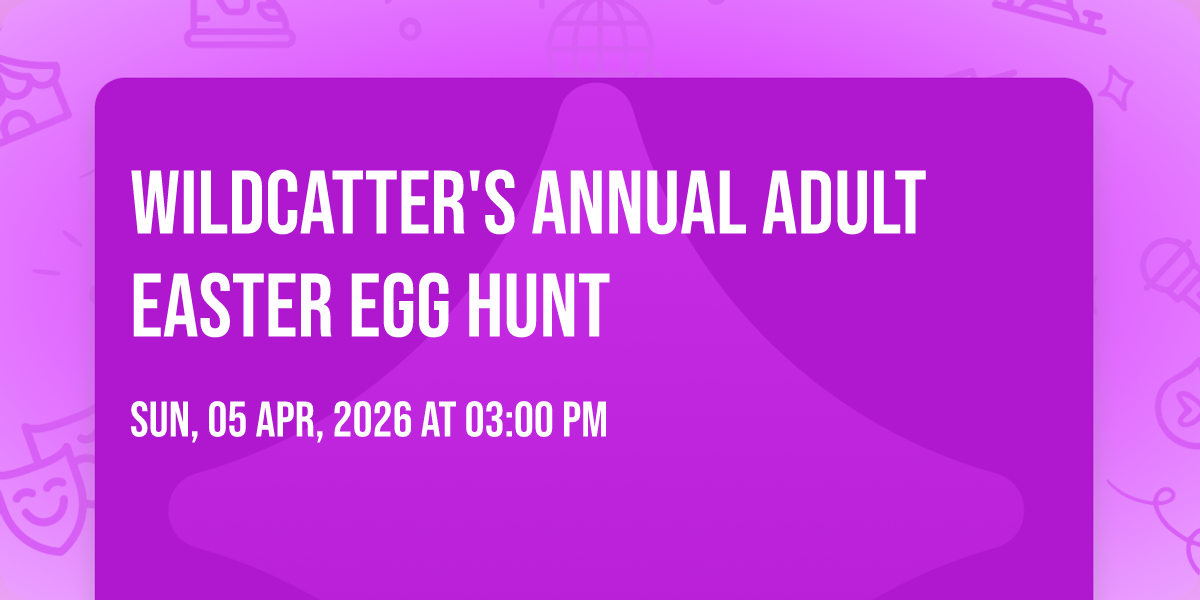 WILDCATTER'S ANNUAL ADULT EASTER EGG HUNT

SUN, 05 APR, 2026 AT 03:00 PM